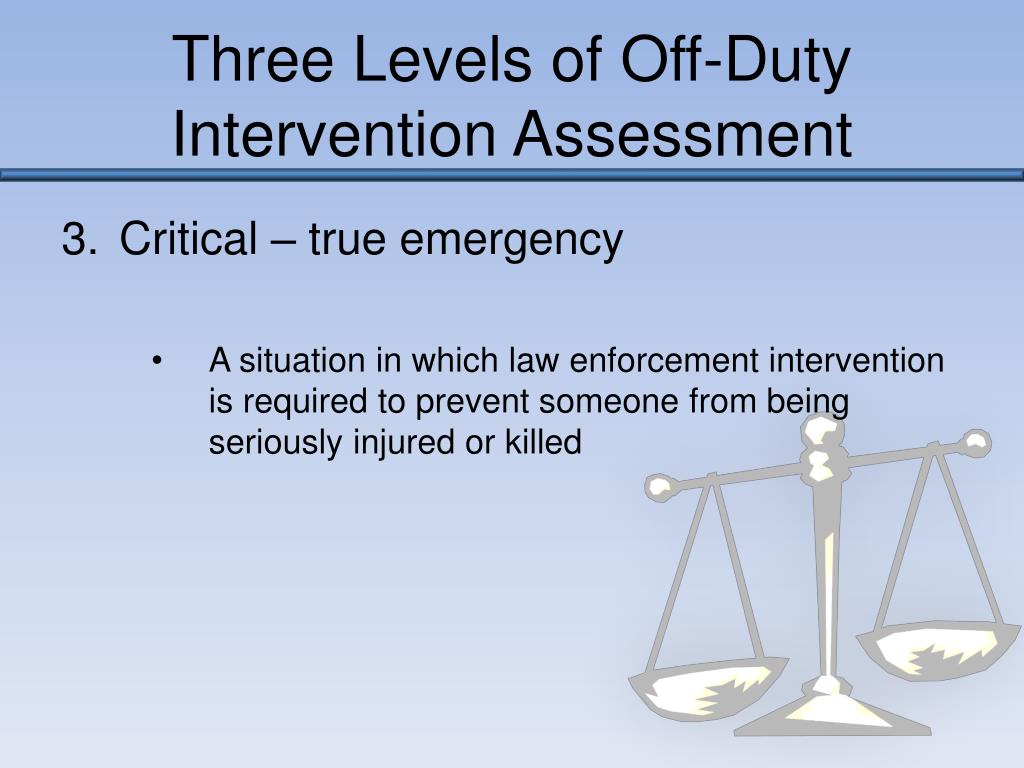 Three Levels of Off-Duty Intervention Assessment

3. Critical – true emergency

• A situation in which law enforcement intervention is required to prevent someone from being seriously injured or killed